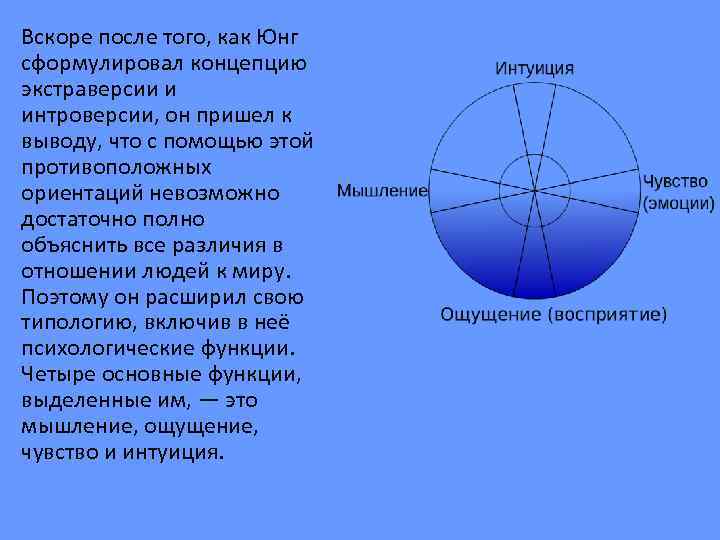 Вскоре после того, как Юнг сформулировал концепцию экстраверсии и интроверсии, он пришел к выводу, что с помощью этой противоположных ориентаций невозможно достаточно полно объяснить все различия в отношении людей к миру. Поэтому он расширил свою типологию, включив в неё психологические функции. Четыре основные функции, выделенные им, — это мышление, ощущение, чувство и интуиция.

Интуиция

Мышление

Чувство (эмоции)

Ощущение (восприятие)